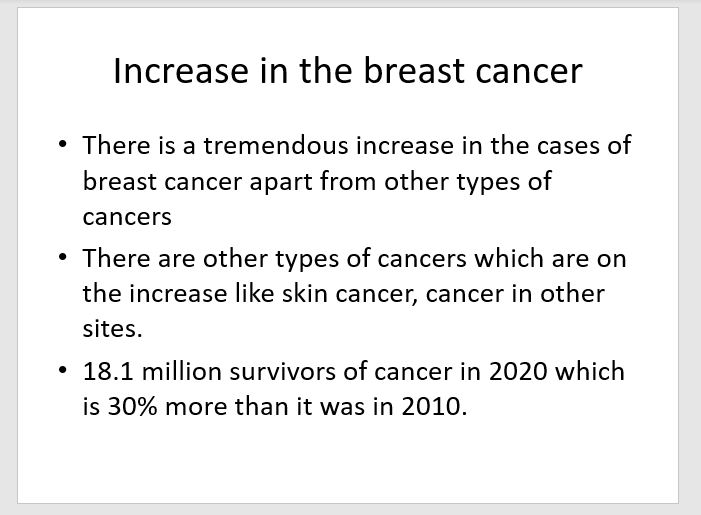 Increase in the breast cancer

• There is a tremendous increase in the cases of breast cancer apart from other types of cancers

• There are other types of cancers which are on the increase like skin cancer, cancer in other sites.

• 18.1 million survivors of cancer in 2020 which is 30% more than it was in 2010.